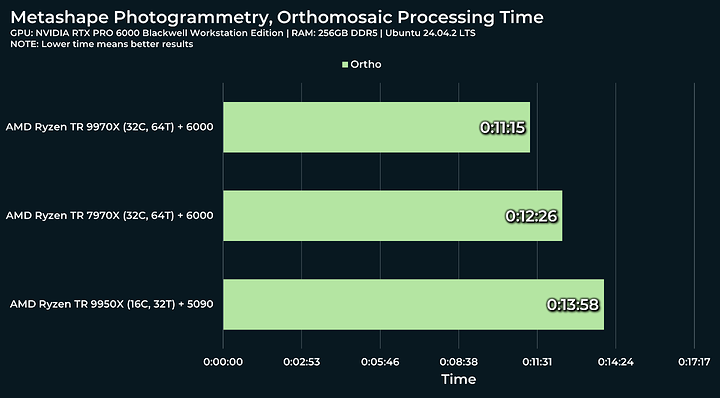 Metashape Photogrammetry, Orthomosaic Processing Time
GPU: NVIDIA RTX PRO 6000 Blackwell Workstation Edition | RAM: 256GB DDR5 | Ubuntu 24.04.2 LTS
NOTE: Lower time means better results

Ortho

AMD Ryzen TR 9970X (32C, 64T) + 6000
0:11:15

AMD Ryzen TR 7970X (32C, 64T) + 6000
0:12:26

AMD Ryzen TR 9950X (16C, 32T) + 5090
0:13:58

0:00:00
0:02:53
0:05:46
0:08:38
0:11:31
0:14:24
0:17:17

Time